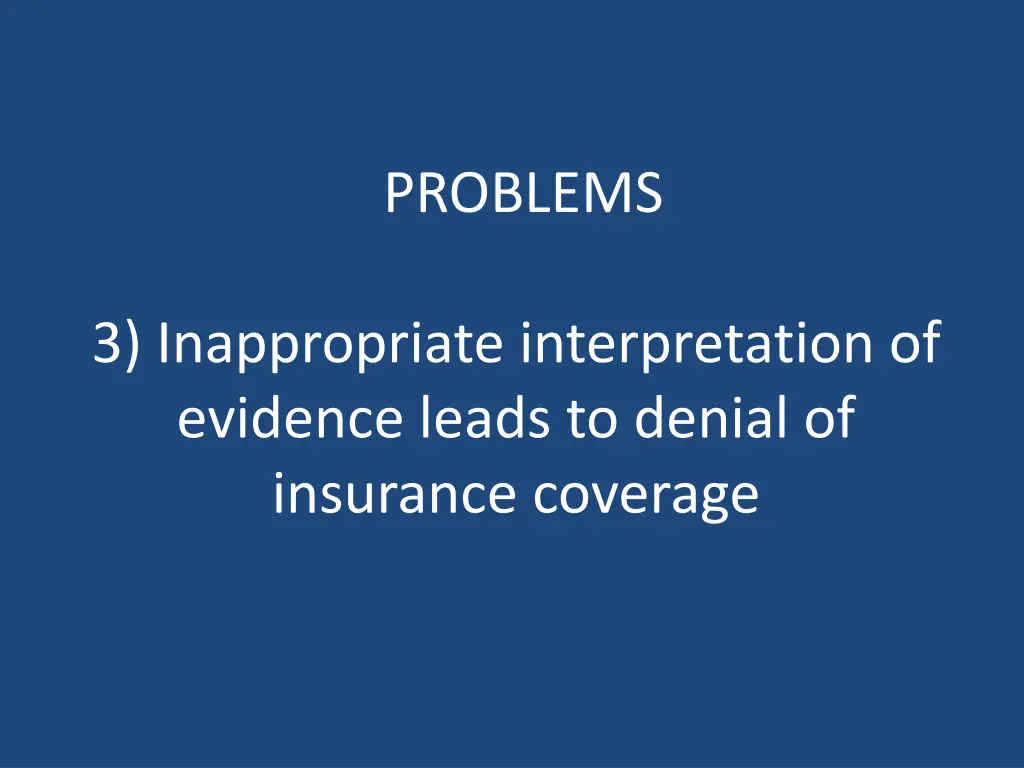 PROBLEMS

3) Inappropriate interpretation of evidence leads to denial of insurance coverage